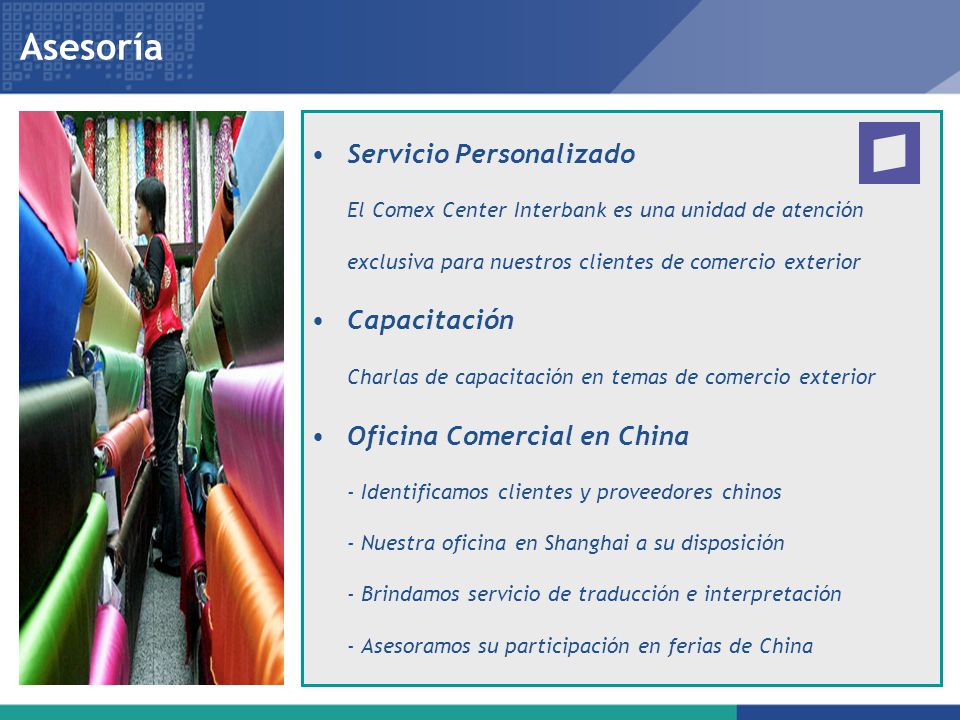 Asesoría

• Servicio Personalizado

El Comex Center Interbank es una unidad de atención exclusiva para nuestros clientes de comercio exterior

• Capacitación

Charlas de capacitación en temas de comercio exterior

• Oficina Comercial en China

- Identificamos clientes y proveedores chinos

- Nuestra oficina en Shanghai a su disposición

- Brindamos servicio de traducción e interpretación

- Asesoramos su participación en ferias de China